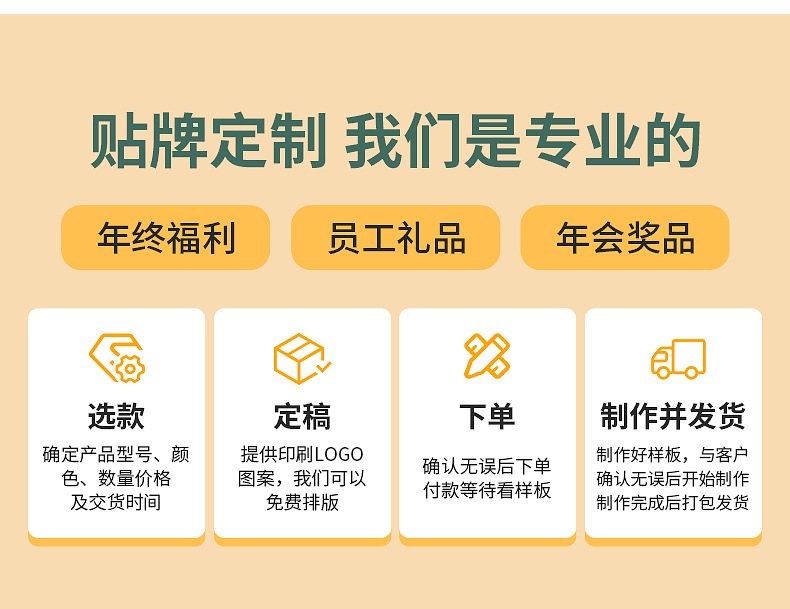 贴牌定制 我们是专业的

年终福利

员工礼品

年会奖品

选款

确定产品型号、颜色、数量价格及交货时间

定稿

提供印刷LOGO图案，我们可以免费排版

下单

确认无误后下单付款等待看样板

制作并发货

制作好样板，与客户确认无误后开始制作制作完成后打包发货